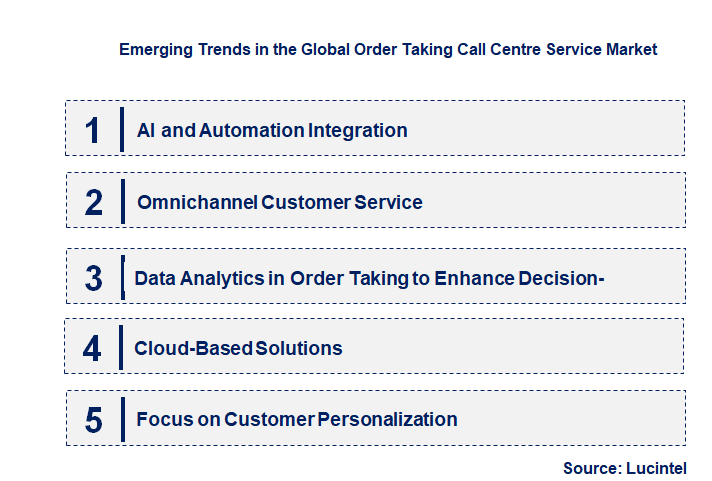 Emerging Trends in the Global Order Taking Call Centre Service Market

1 AI and Automation Integration

2 Omnichannel Customer Service

3 Data Analytics in Order Taking to Enhance Decision-

4 Cloud-Based Solutions

5 Focus on Customer Personalization

Source: Lucintel